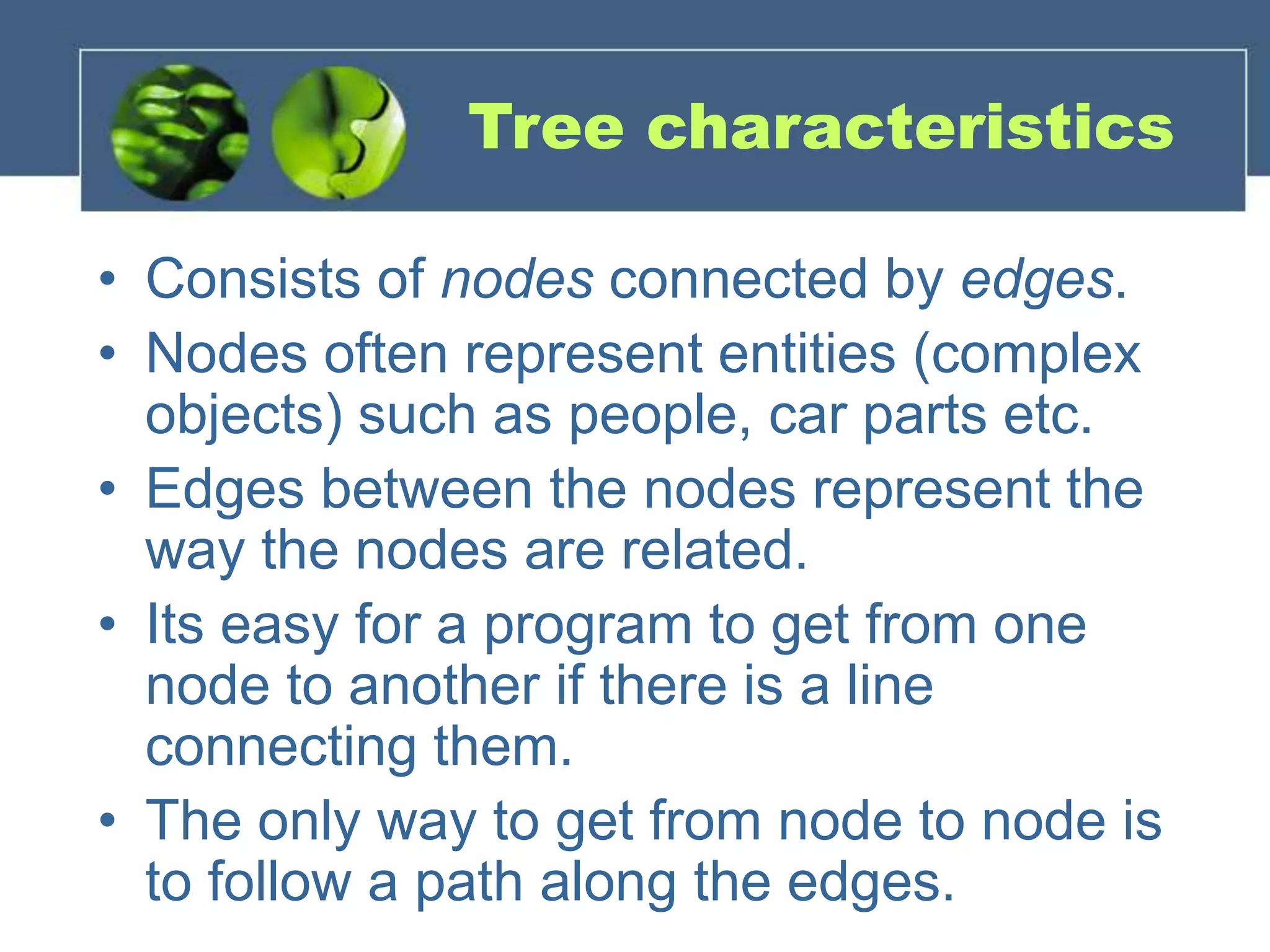 Tree characteristics

• Consists of nodes connected by edges.
• Nodes often represent entities (complex objects) such as people, car parts etc.
• Edges between the nodes represent the way the nodes are related.
• Its easy for a program to get from one node to another if there is a line connecting them.
• The only way to get from node to node is to follow a path along the edges.